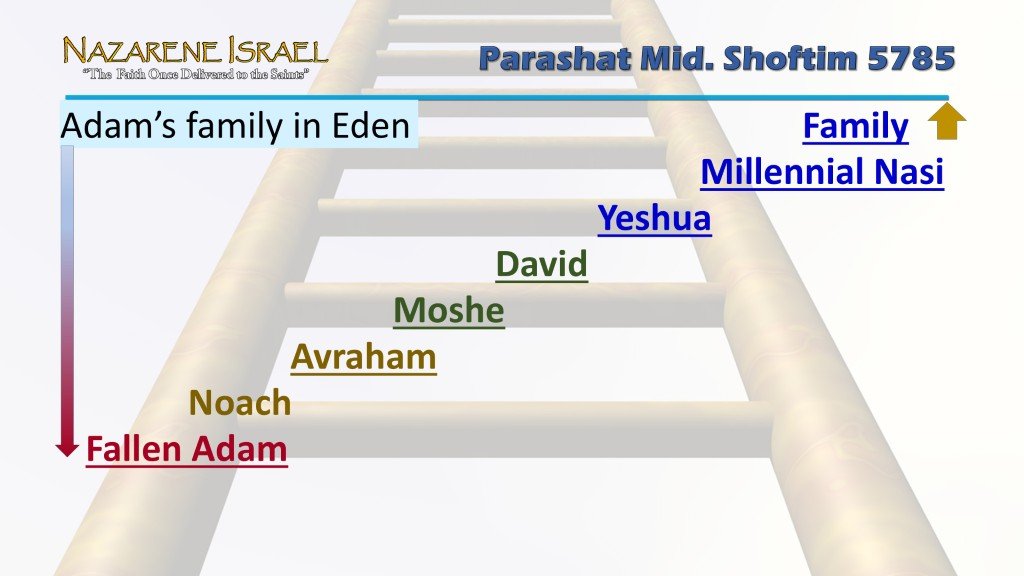 NAZARENE ISRAEL
"The Faith Once Delivered to the Saints"

Parashat Mid. Shoftim 5785

Adam's family in Eden

Family
Millennial Nasi
Yeshua
David
Moshe
Avraham
Noach
Fallen Adam